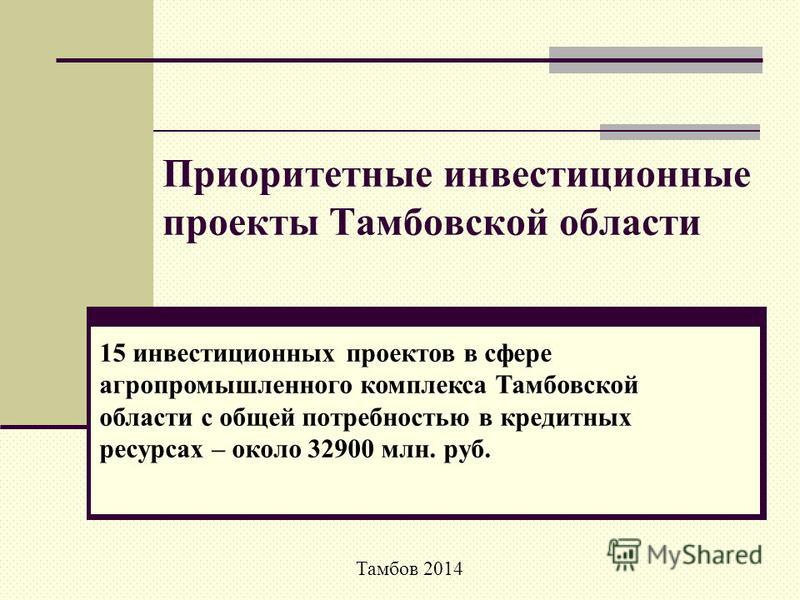 Приоритетные инвестиционные проекты Тамбовской области

15 инвестиционных проектов в сфере агропромышленного комплекса Тамбовской области с общей потребностью в кредитных ресурсах – около 32900 млн. руб.

MyShared

Тамбов 2014